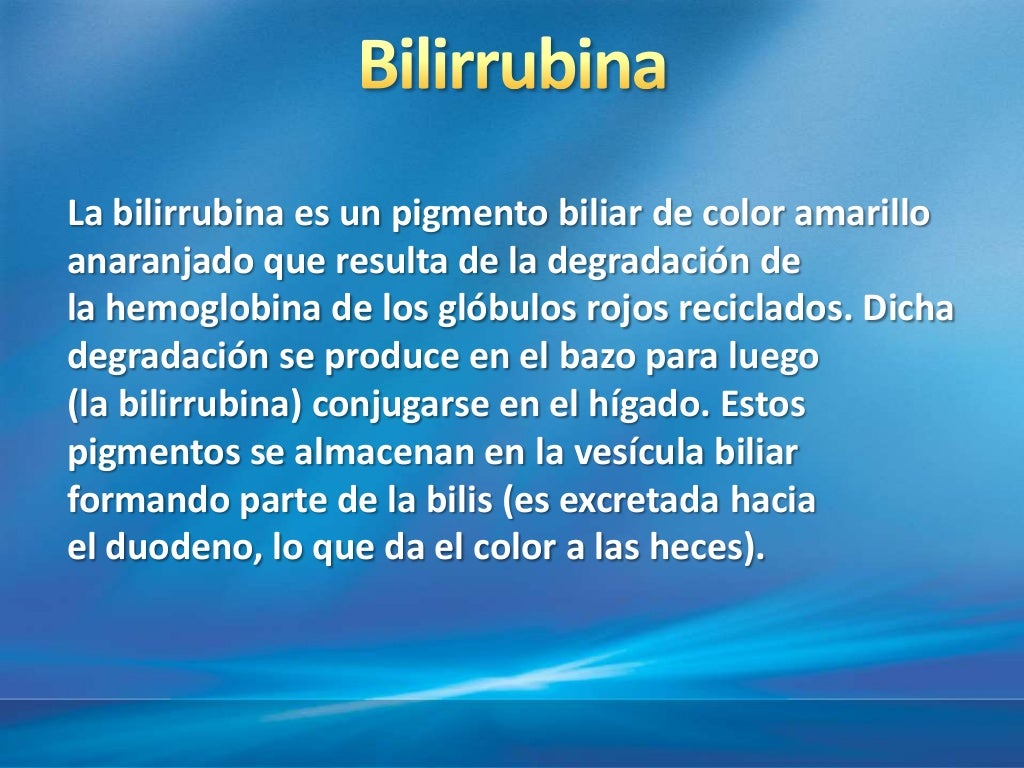 Bilirrubina

La bilirrubina es un pigmento biliar de color amarillo anaranjado que resulta de la degradación de la hemoglobina de los glóbulos rojos reciclados. Dicha degradación se produce en el bazo para luego (la bilirrubina) conjugarse en el hígado. Estos pigmentos se almacenan en la vesícula biliar formando parte de la bilis (es excretada hacia el duodeno, lo que da el color a las heces).